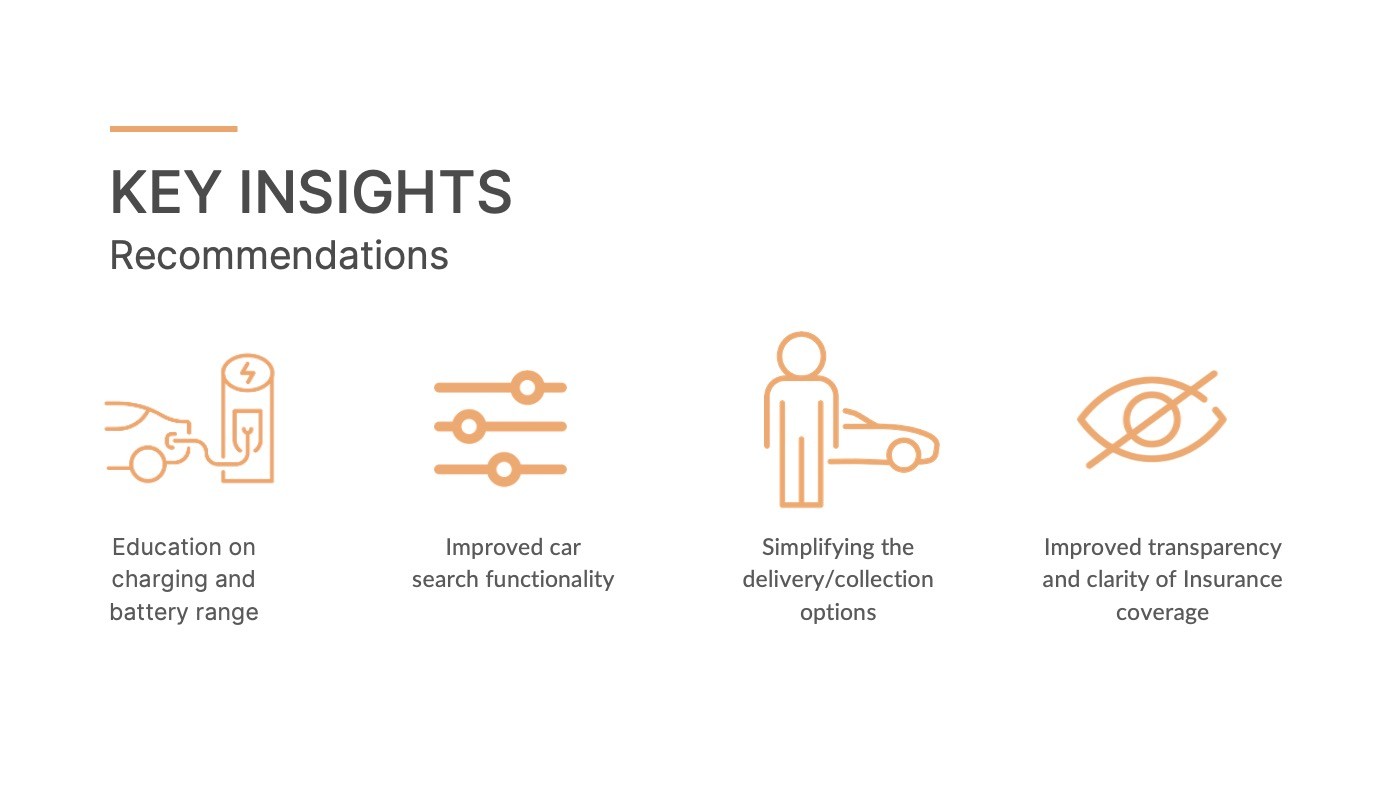 KEY INSIGHTS
Recommendations

Education on charging and battery range

Improved car search functionality

Simplifying the delivery/collection options

Improved transparency and clarity of Insurance coverage